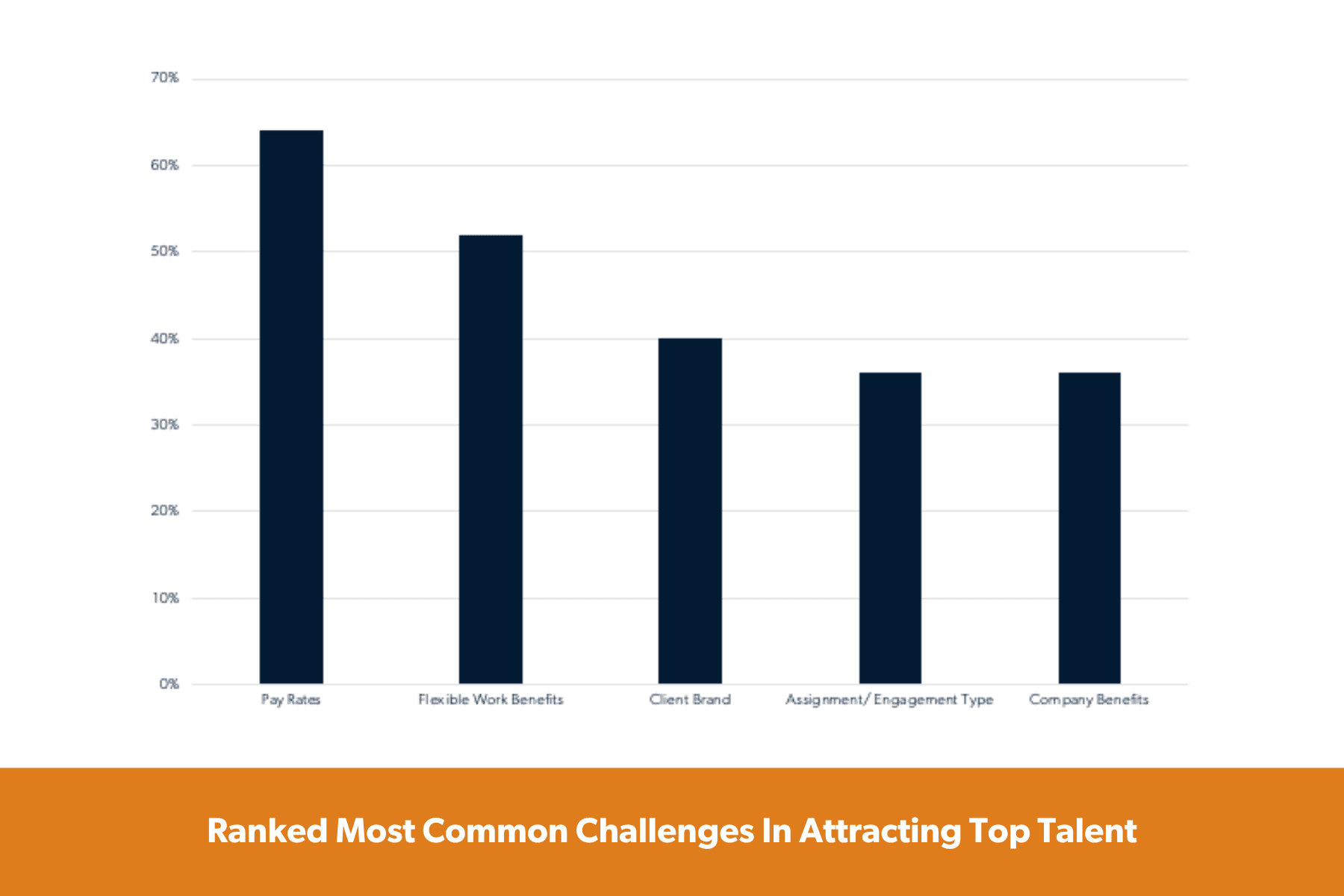 70%
60%
50%
40%
30%
20%
10%
0%

Pay Rates
Flexible Work Benefits
Client Brand
Assignment/ Engagement Type
Company Benefits

Ranked Most Common Challenges In Attracting Top Talent